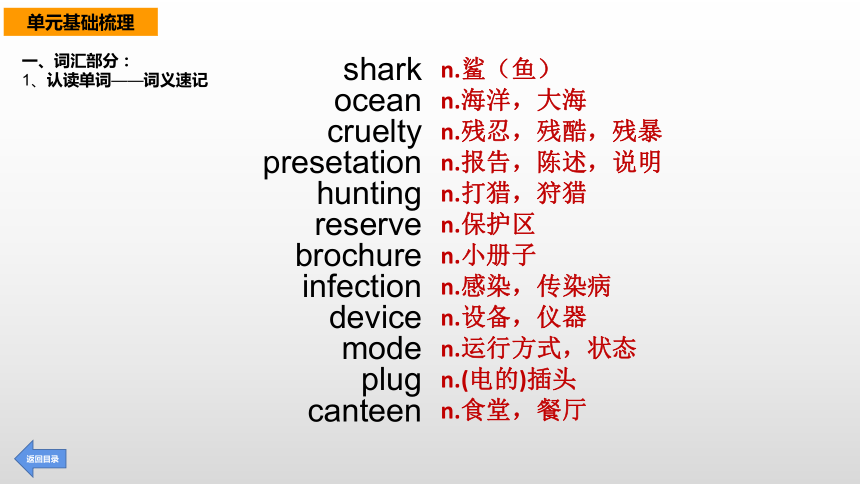 单元基础梳理

一、词汇部分：
1、认读单词——词义速记

shark n.鲨（鱼）
ocean n.海洋，大海
cruelty n.残忍，残酷，残暴
presetation n.报告，陈述，说明
hunting n.打猎，狩猎
reserve n.保护区
brochure n.小册子
infection n.感染，传染病
device n.设备，仪器
mode n.运行方式，状态
plug n.(电的)插头
canteen n.食堂，餐厅

返回目录